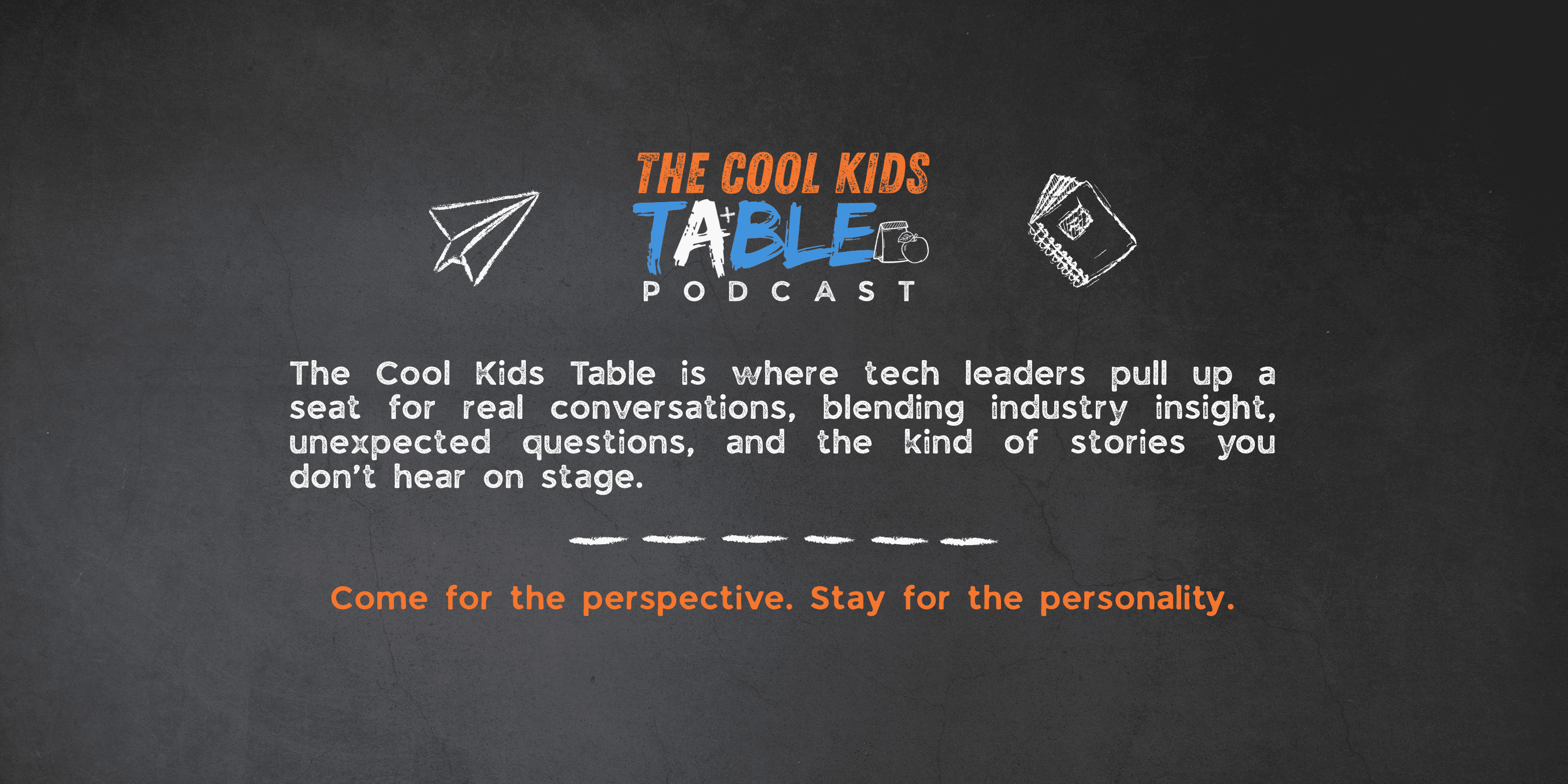 THE COOL KIDS
TABLE
PODCAST

The Cool Kids Table is where tech leaders pull up a seat for real conversations, blending industry insight, unexpected questions, and the kind of stories you don't hear on stage.

Come for the perspective. Stay for the personality.